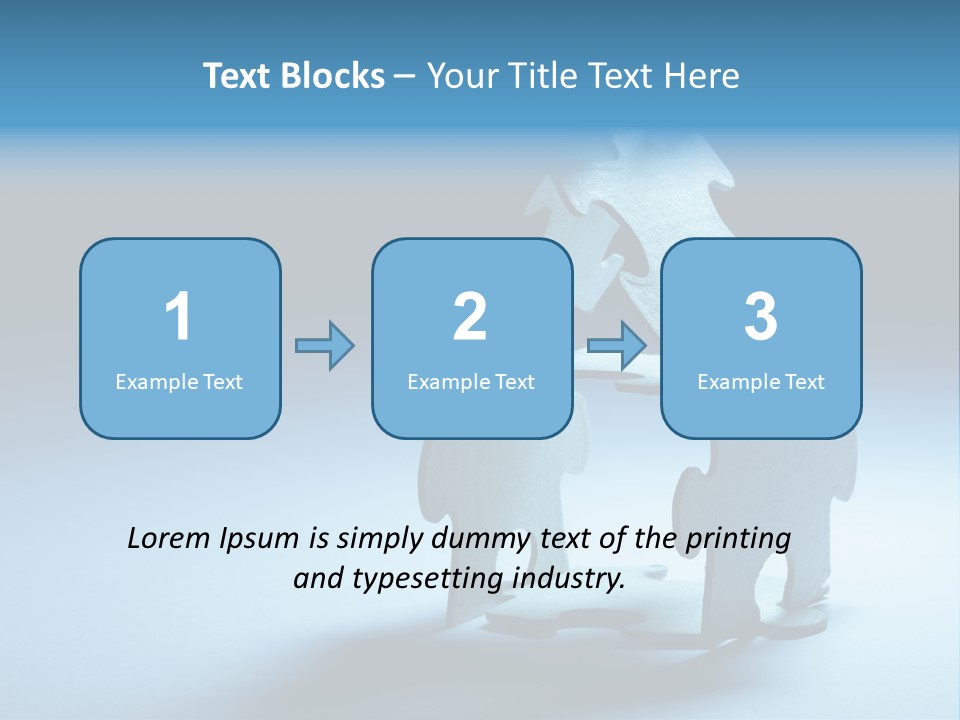 Text Blocks – Your Title Text Here

1
Example Text

2
Example Text

3
Example Text

Lorem Ipsum is simply dummy text of the printing and typesetting industry.